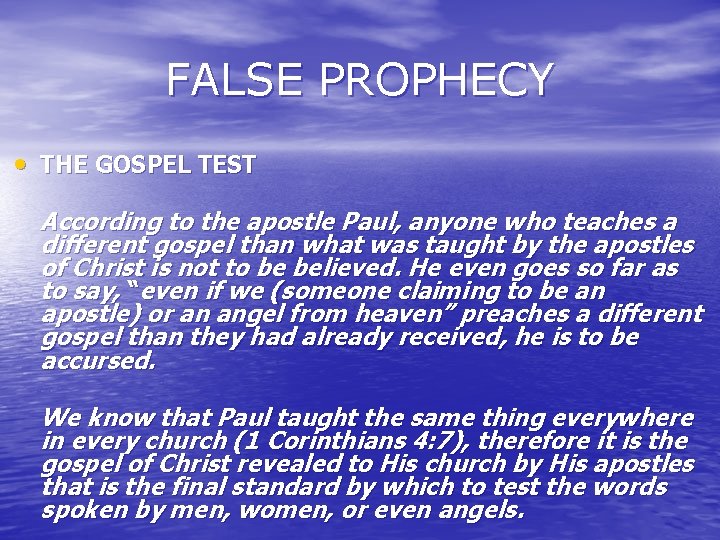 FALSE PROPHECY

• THE GOSPEL TEST

According to the apostle Paul, anyone who teaches a different gospel than what was taught by the apostles of Christ is not to be believed. He even goes so far as to say, "even if we (someone claiming to be an apostle) or an angel from heaven" preaches a different gospel than they had already received, he is to be accursed.

We know that Paul taught the same thing everywhere in every church (1 Corinthians 4:7), therefore it is the gospel of Christ revealed to His church by His apostles that is the final standard by which to test the words spoken by men, women, or even angels.